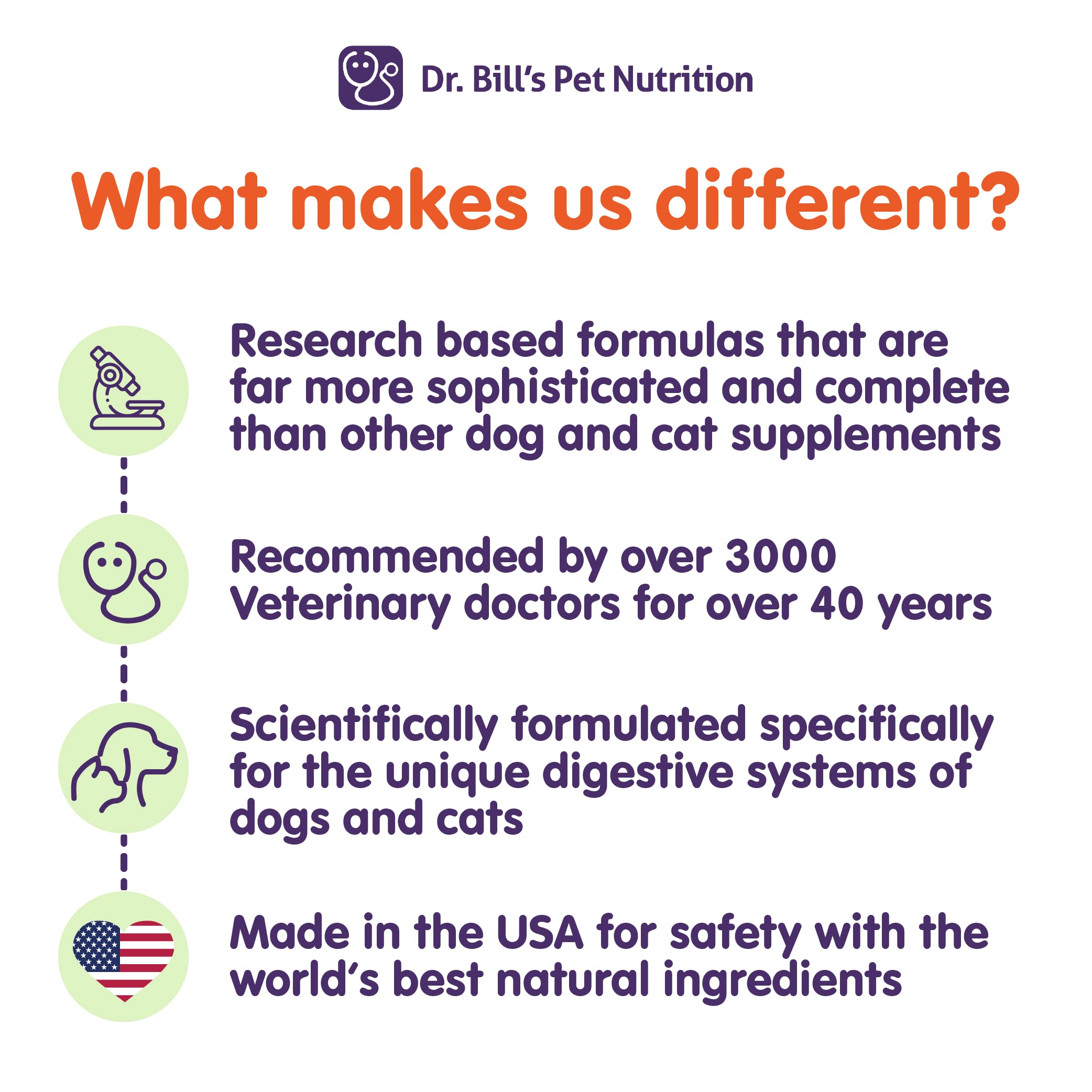 Dr. Bill's Pet Nutrition

What makes us different?

Research based formulas that are far more sophisticated and complete than other dog and cat supplements

Recommended by over 3000 Veterinary doctors for over 40 years

Scientifically formulated specifically for the unique digestive systems of dogs and cats

Made in the USA for safety with the world's best natural ingredients